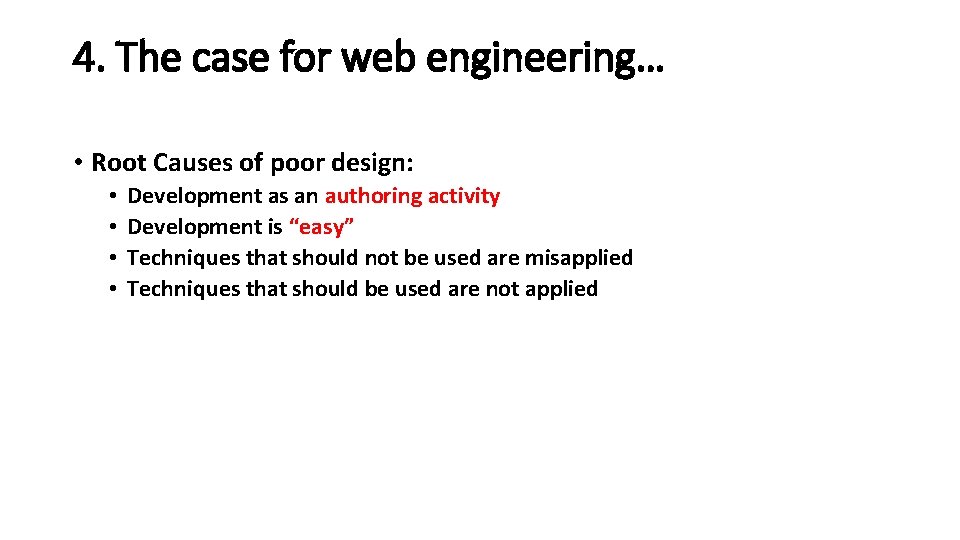 4. The case for web engineering…

• Root Causes of poor design:
  • Development as an authoring activity
  • Development is “easy”
  • Techniques that should not be used are misapplied
  • Techniques that should be used are not applied